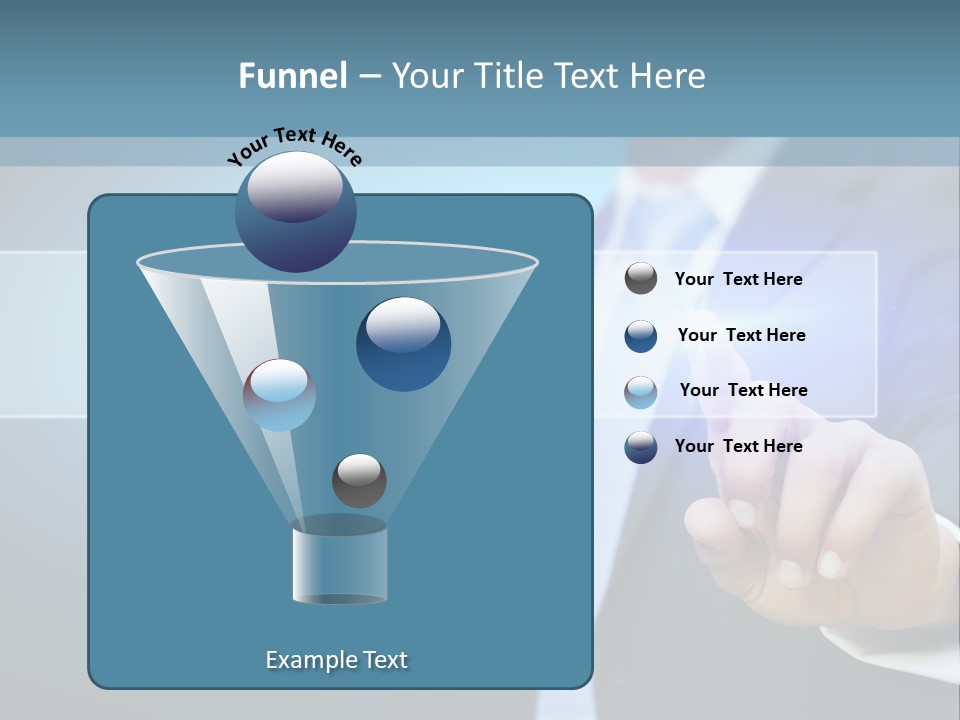 Funnel – Your Title Text Here

Your Text Here

Your Text Here

Your Text Here

Your Text Here

Your Text Here

Example Text